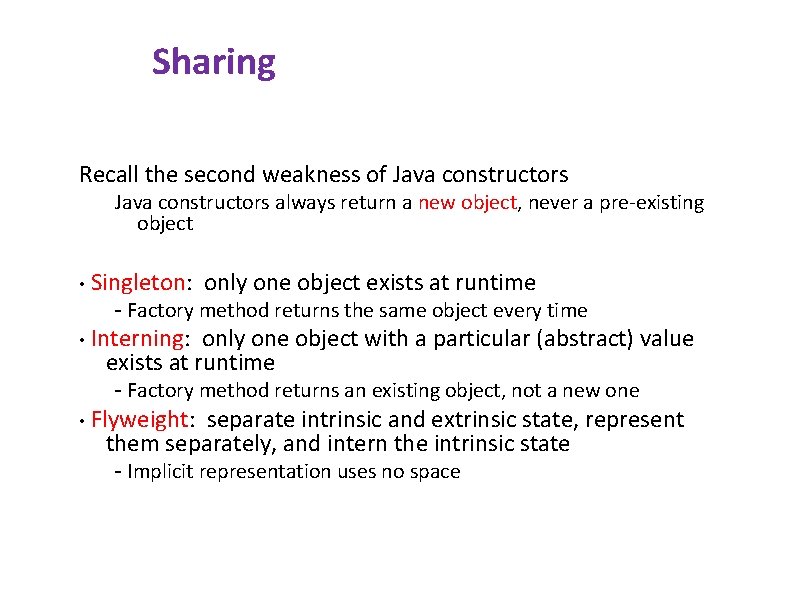 Sharing

Recall the second weakness of Java constructors

Java constructors always return a new object, never a pre-existing object

• Singleton: only one object exists at runtime

- Factory method returns the same object every time

• Interning: only one object with a particular (abstract) value exists at runtime

- Factory method returns an existing object, not a new one

• Flyweight: separate intrinsic and extrinsic state, represent them separately, and intern the intrinsic state

- Implicit representation uses no space